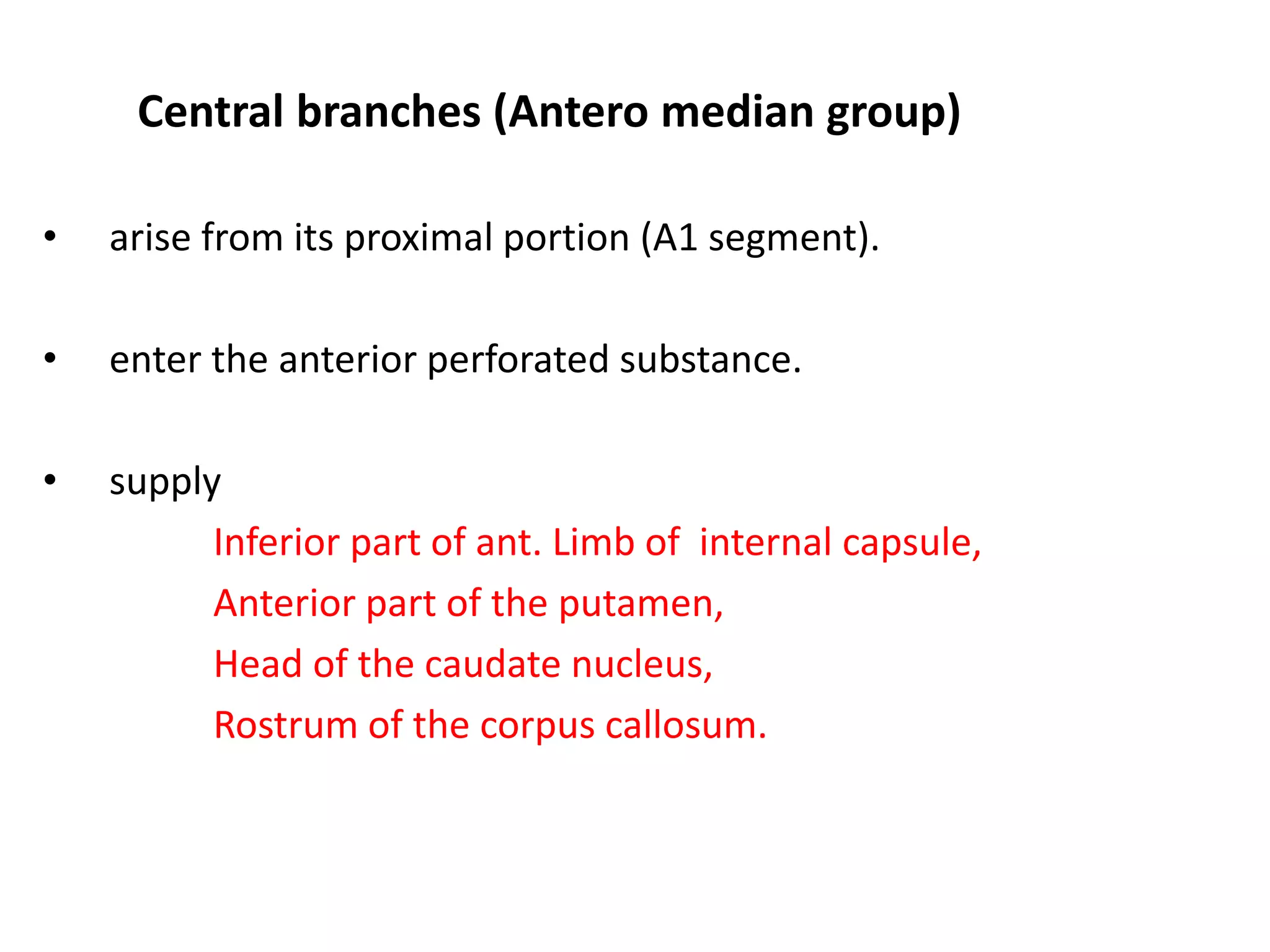 Central branches (Antero median group)

• arise from its proximal portion (A1 segment).

• enter the anterior perforated substance.

• supply
Inferior part of ant. Limb of internal capsule,
Anterior part of the putamen,
Head of the caudate nucleus,
Rostrum of the corpus callosum.